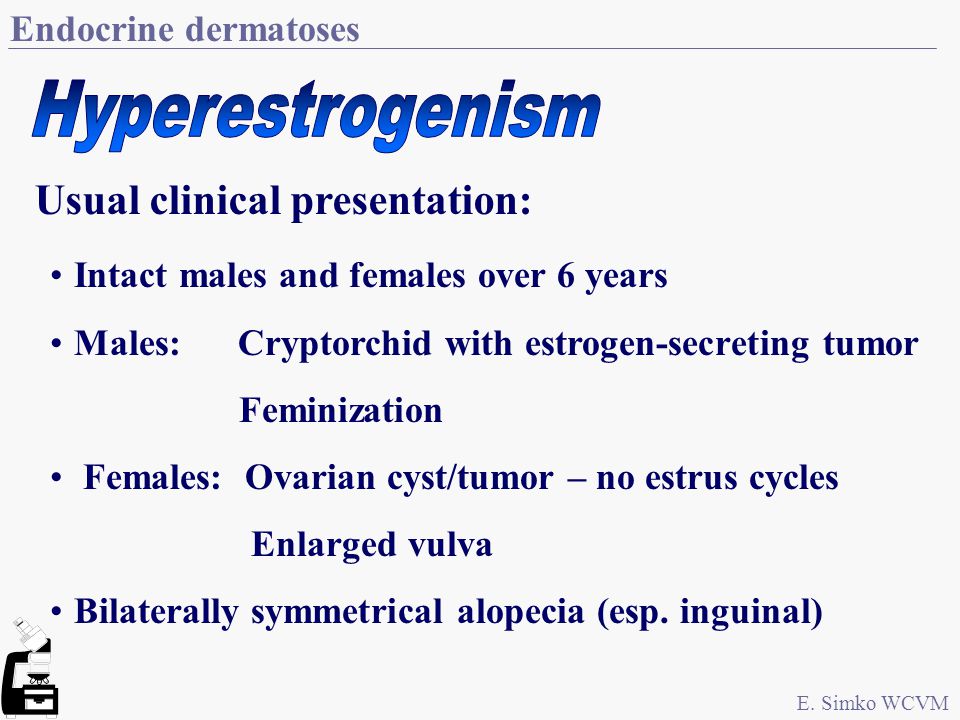 Endocrine dermatoses

Hyperestrogenism

Usual clinical presentation:

• Intact males and females over 6 years

• Males: Cryptorchid with estrogen-secreting tumor
Feminization

• Females: Ovarian cyst/tumor – no estrus cycles
Enlarged vulva

• Bilaterally symmetrical alopecia (esp. inguinal)

E. Simko WCVM